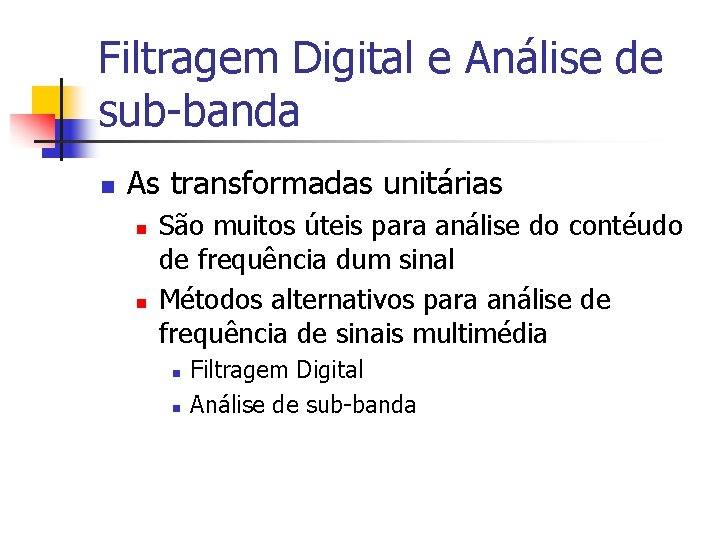 Filtragem Digital e Análise de sub-banda

As transformadas unitárias

São muitos úteis para análise do contéudo de frequência dum sinal

Métodos alternativos para análise de frequência de sinais multimédia

Filtragem Digital

Análise de sub-banda